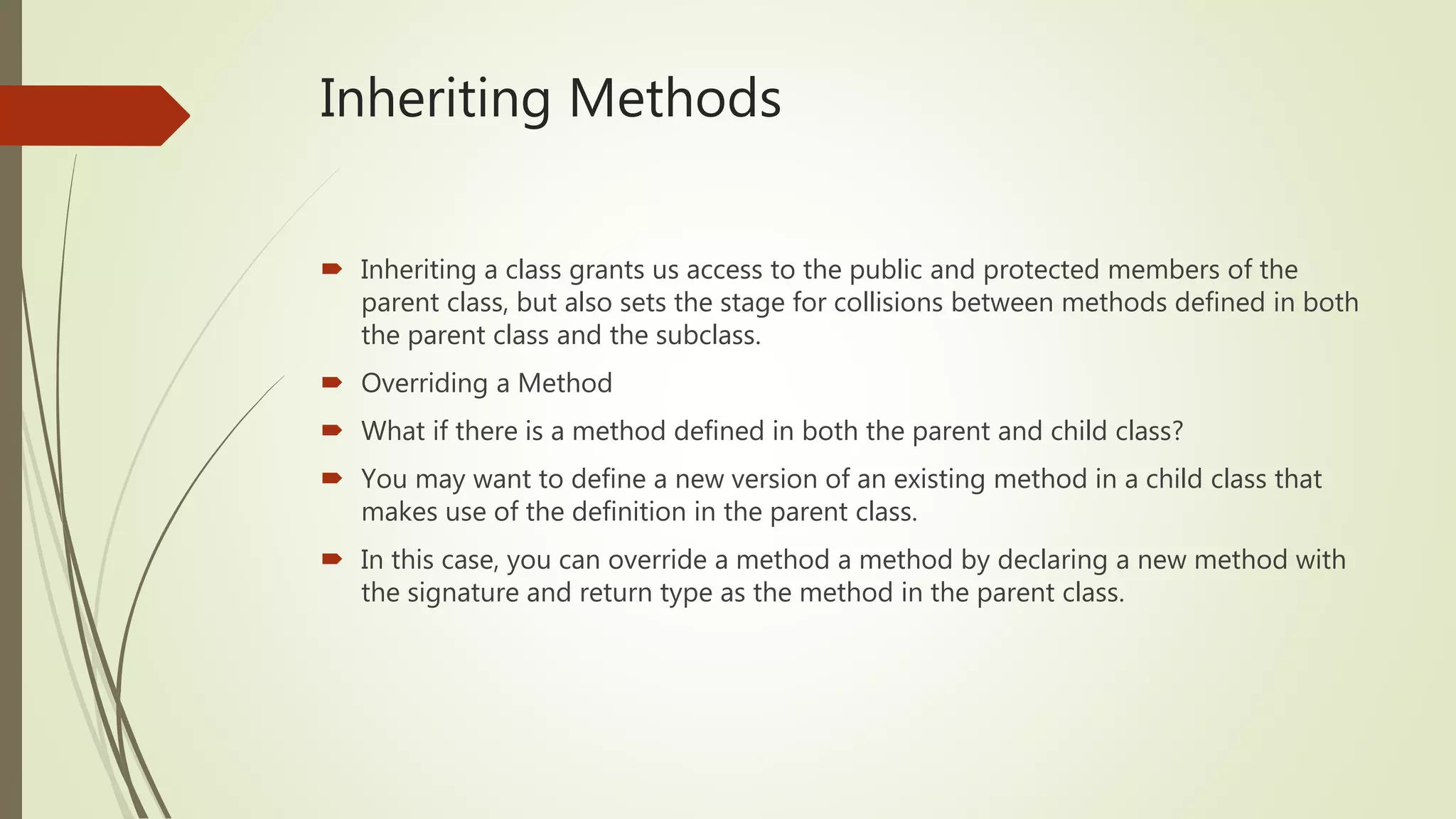 Inheriting Methods

Inheriting a class grants us access to the public and protected members of the parent class, but also sets the stage for collisions between methods defined in both the parent class and the subclass.

Overriding a Method

What if there is a method defined in both the parent and child class?

You may want to define a new version of an existing method in a child class that makes use of the definition in the parent class.

In this case, you can override a method a method by declaring a new method with the signature and return type as the method in the parent class.